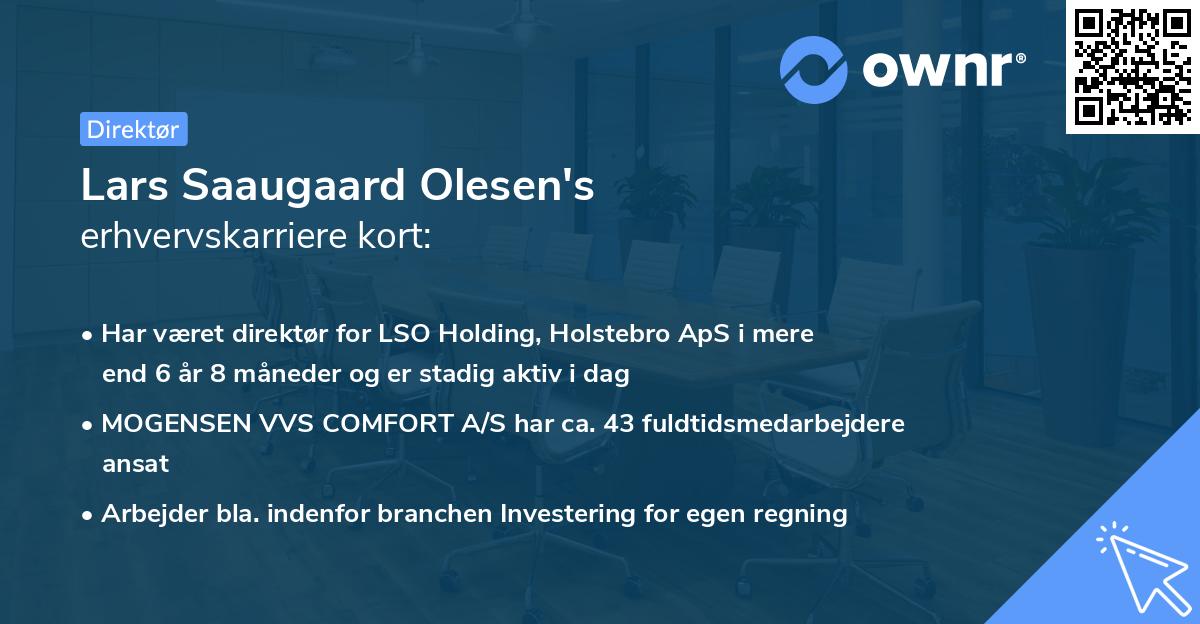 ownr®

Direktør

Lars Saaugaard Olesen's
erhvervskarriere kort:

• Har været direktør for LSO Holding, Holstebro ApS i mere end 6 år 8 måneder og er stadig aktiv i dag

• MOGENSEN VVS COMFORT A/S har ca. 43 fuldtidsmedarbejdere ansat

• Arbejder bla. indenfor branchen Investering for egen regning